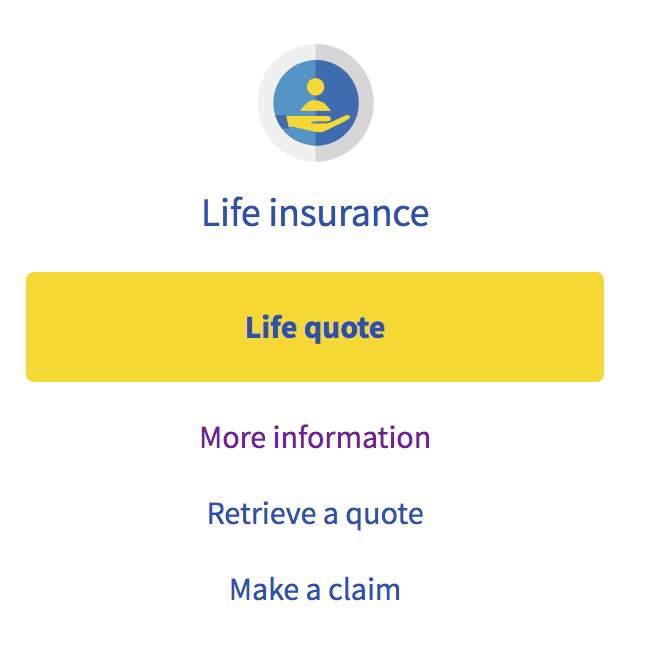 Life insurance

Life quote

More information

Retrieve a quote

Make a claim